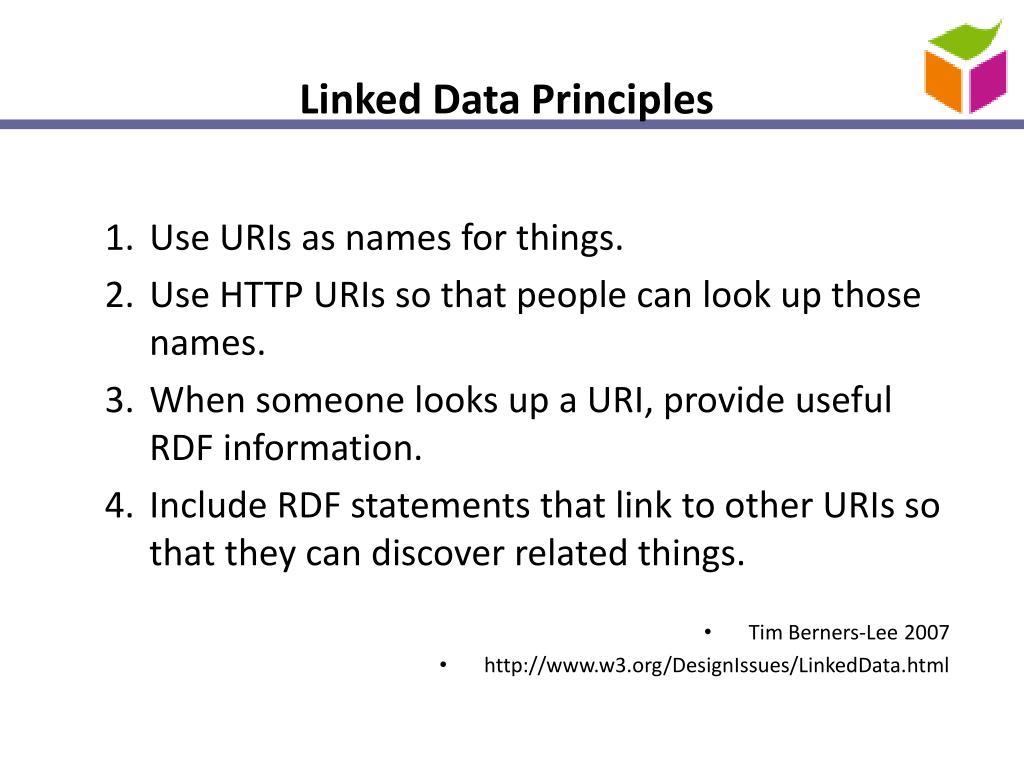 Linked Data Principles

1. Use URIs as names for things.
2. Use HTTP URIs so that people can look up those names.
3. When someone looks up a URI, provide useful RDF information.
4. Include RDF statements that link to other URIs so that they can discover related things.

• Tim Berners-Lee 2007
• http://www.w3.org/DesignIssues/LinkedData.html